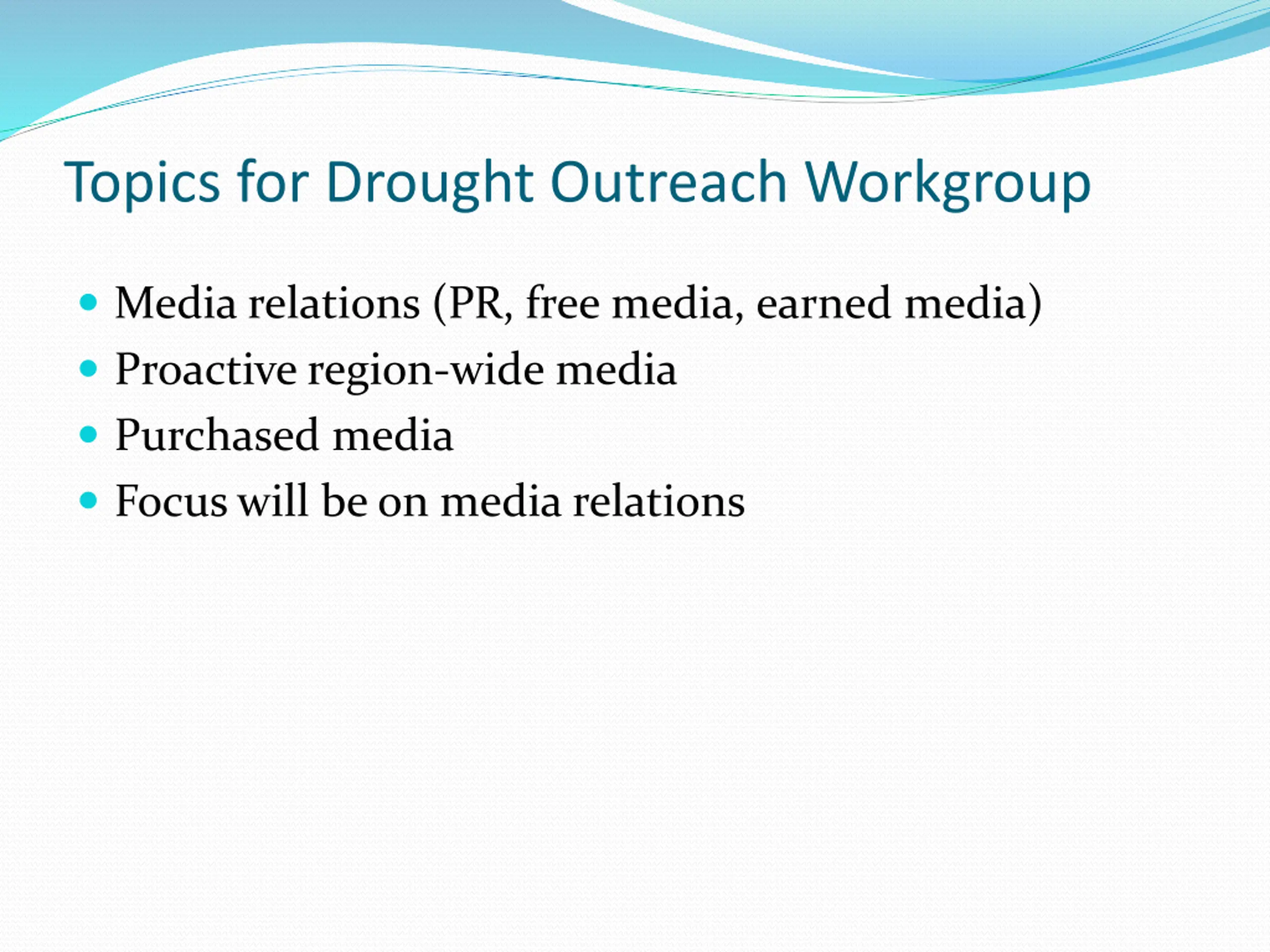 Topics for Drought Outreach Workgroup

- Media relations (PR, free media, earned media)
- Proactive region-wide media
- Purchased media
- Focus will be on media relations